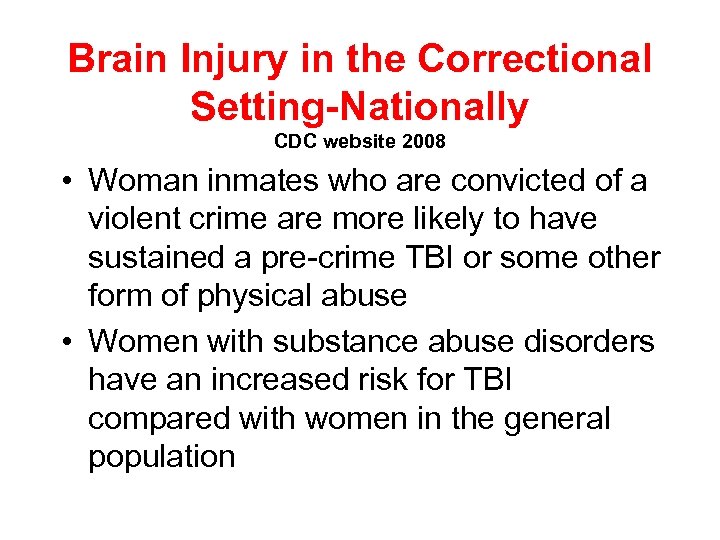 Brain Injury in the Correctional Setting-Nationally
CDC website 2008

• Woman inmates who are convicted of a violent crime are more likely to have sustained a pre-crime TBI or some other form of physical abuse

• Women with substance abuse disorders have an increased risk for TBI compared with women in the general population